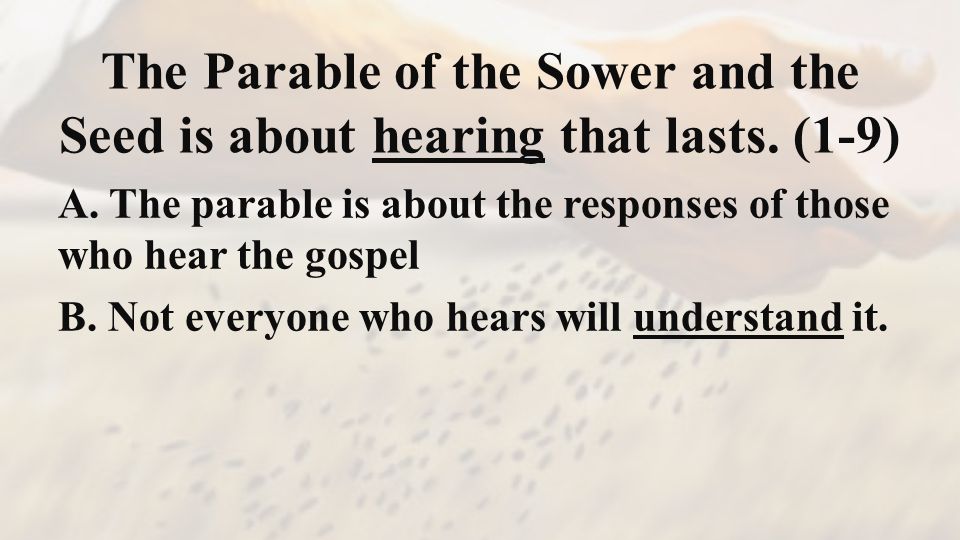 The Parable of the Sower and the Seed is about hearing that lasts. (1-9)

A. The parable is about the responses of those who hear the gospel

B. Not everyone who hears will understand it.